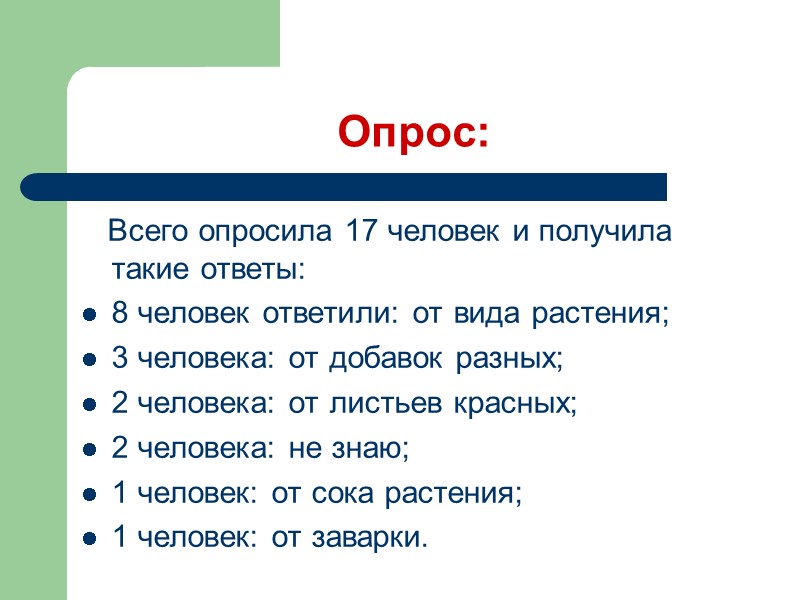 Опрос:

Всего опросила 17 человек и получила такие ответы:

- 8 человек ответили: от вида растения;
- 3 человека: от добавок разных;
- 2 человека: от листьев красных;
- 2 человека: не знаю;
- 1 человек: от сока растения;
- 1 человек: от заварки.